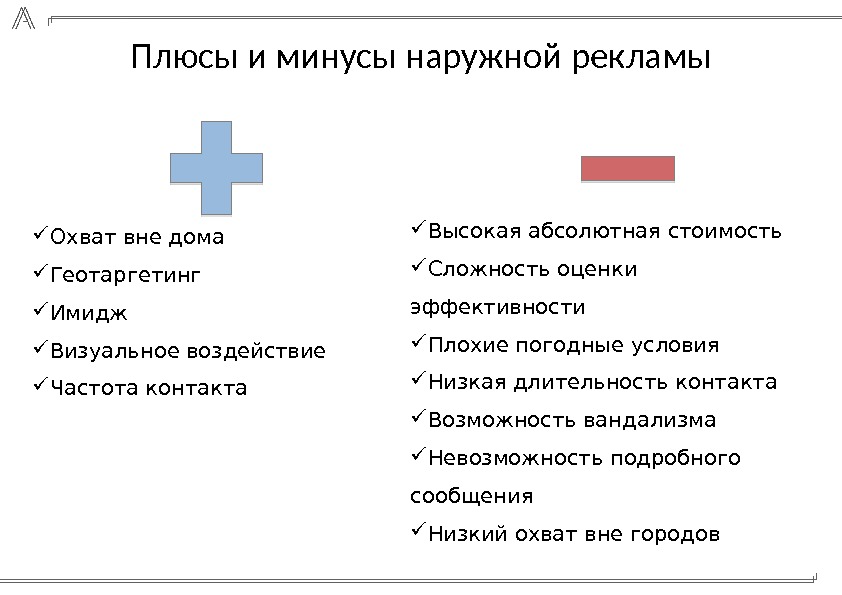 Плюсы и минусы наружной рекламы

✓Охват вне дома
✓Геотаргетинг
✓Имидж
✓Визуальное воздействие
✓Частота контакта

✓Высокая абсолютная стоимость
✓Сложность оценки эффективности
✓Плохие погодные условия
✓Низкая длительность контакта
✓Возможность вандализма
✓Невозможность подробного сообщения
✓Низкий охват вне городов